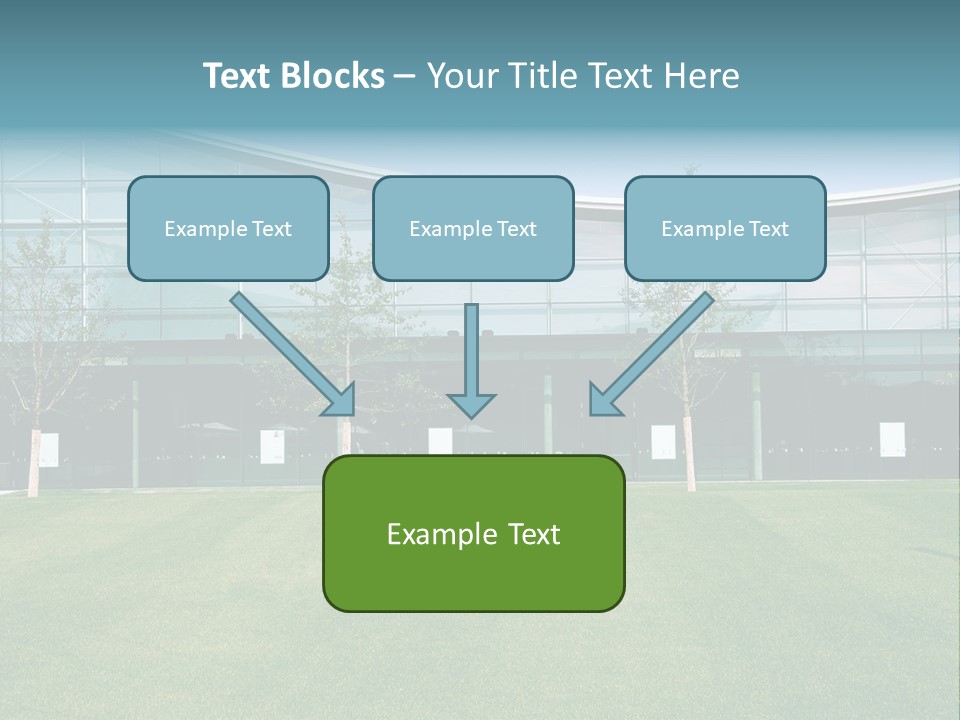 Text Blocks – Your Title Text Here

Example Text

Example Text

Example Text

Example Text